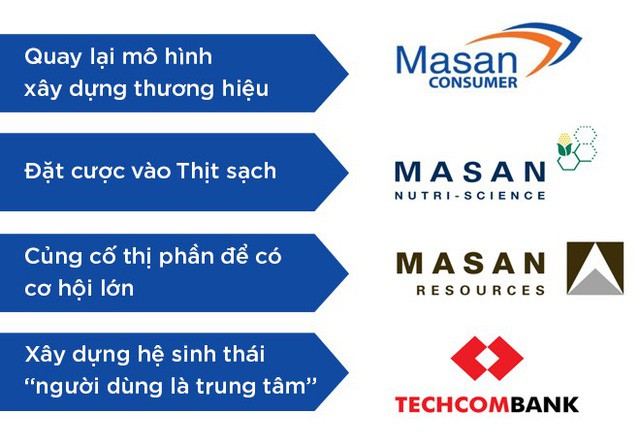 Quay lại mô hình xây dựng thương hiệu

Masan
CONSUMER

Đặt cược vào Thịt sạch

MASAN
NUTRI-SCIENCE

Củng cố thị phần để có cơ hội lớn

MASAN
RESOURCES

Xây dựng hệ sinh thái "người dùng là trung tâm"

TECHCOMBANK